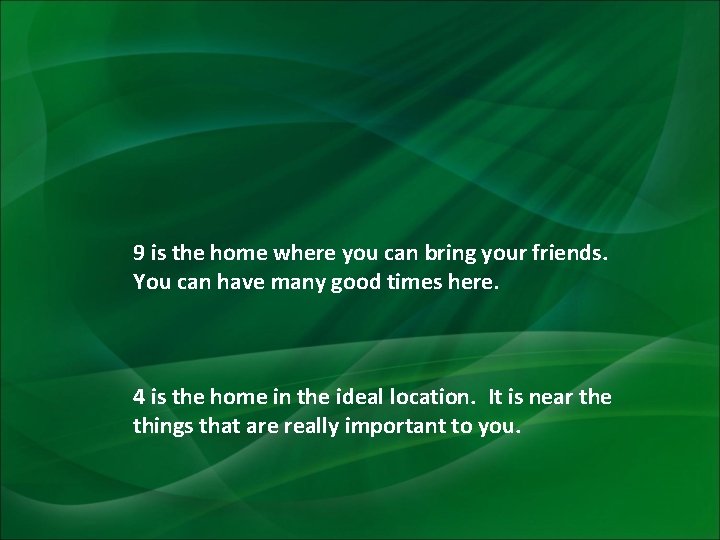 9 is the home where you can bring your friends. You can have many good times here.

4 is the home in the ideal location. It is near the things that are really important to you.